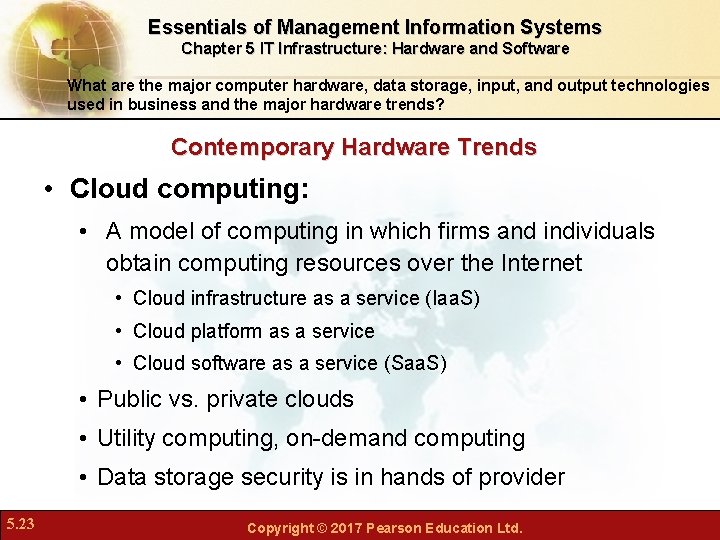 Essentials of Management Information Systems
Chapter 5 IT Infrastructure: Hardware and Software

What are the major computer hardware, data storage, input, and output technologies used in business and the major hardware trends?

Contemporary Hardware Trends

• Cloud computing:
• A model of computing in which firms and individuals obtain computing resources over the Internet
• Cloud infrastructure as a service (IaaS)
• Cloud platform as a service
• Cloud software as a service (SaaS)
• Public vs. private clouds
• Utility computing, on-demand computing
• Data storage security is in hands of provider

5.23

Copyright © 2017 Pearson Education Ltd.